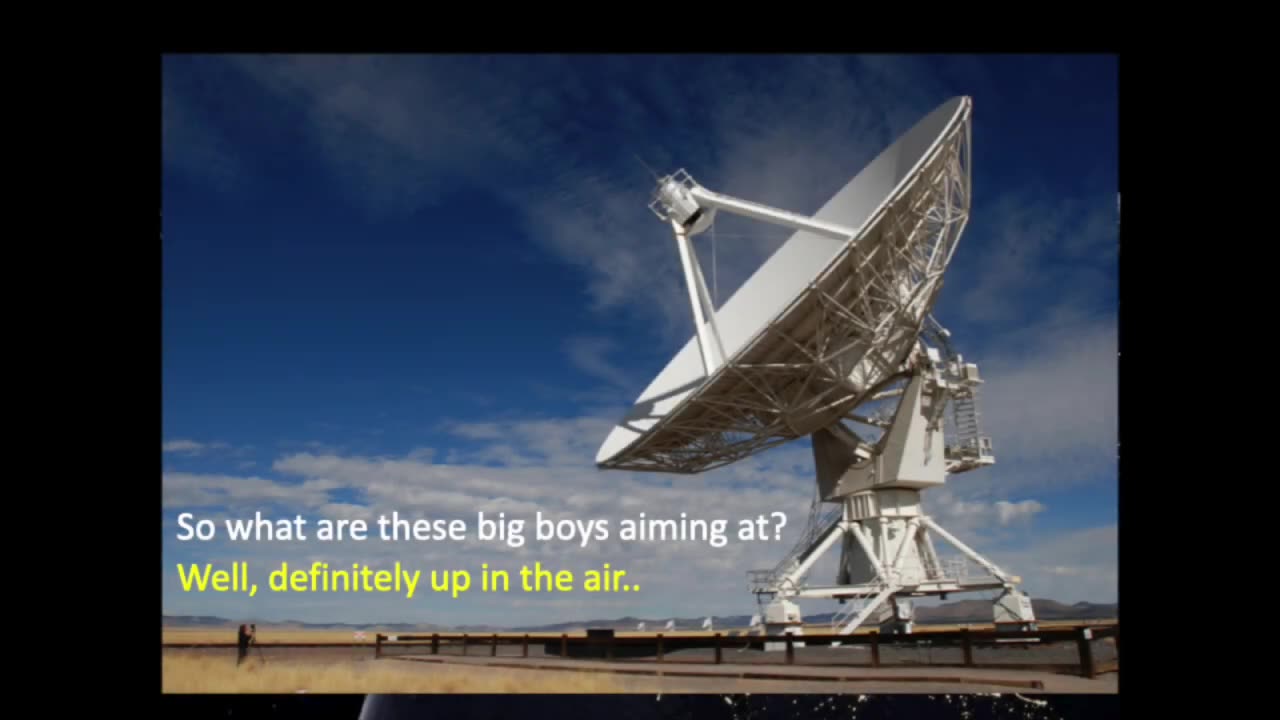 So what are these big boys aiming at?
Well, definitely up in the air..